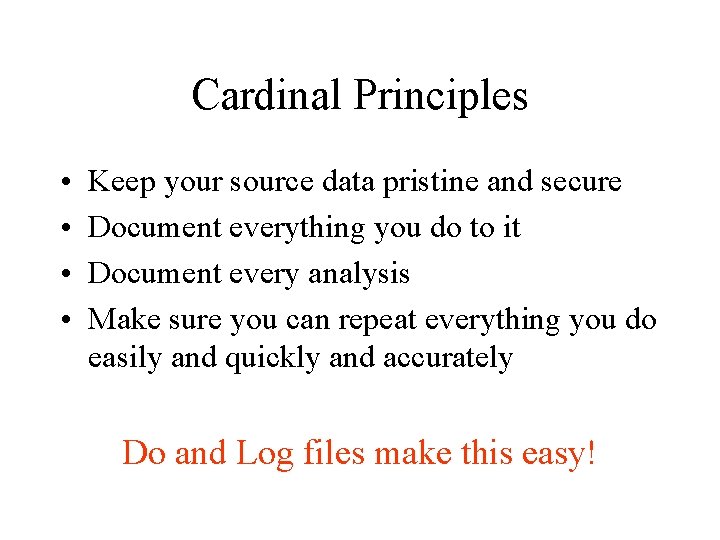 Cardinal Principles

• Keep your source data pristine and secure
• Document everything you do to it
• Document every analysis
• Make sure you can repeat everything you do easily and quickly and accurately

Do and Log files make this easy!